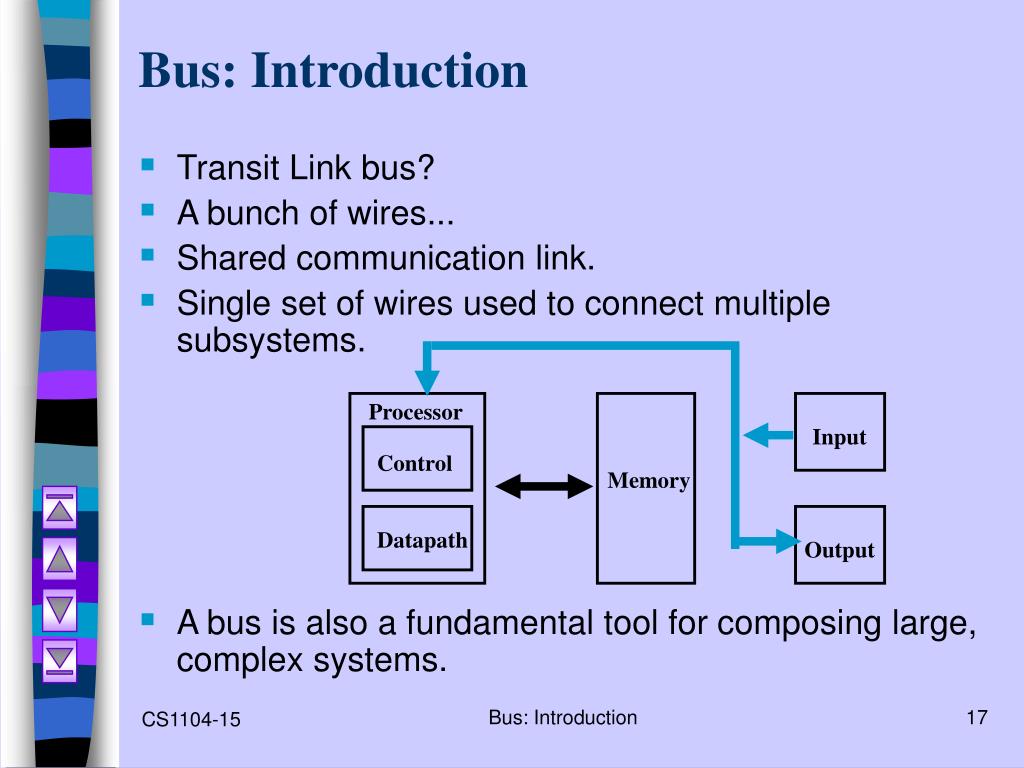 Bus: Introduction

- Transit Link bus?
- A bunch of wires...
- Shared communication link.
- Single set of wires used to connect multiple subsystems.

Processor
Control
Datapath
Memory
Input
Output

- A bus is also a fundamental tool for composing large, complex systems.

CS1104-15
Bus: Introduction
17